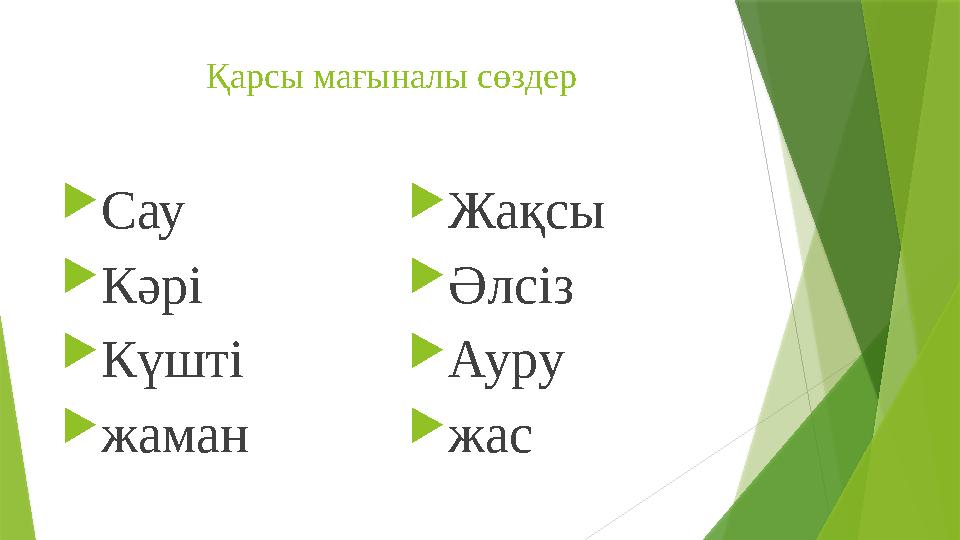 Қарсы мағыналы сөздер

Сау
Кәрі
Күшті
жаман

Жақсы
Әлсіз
Ауру
жас